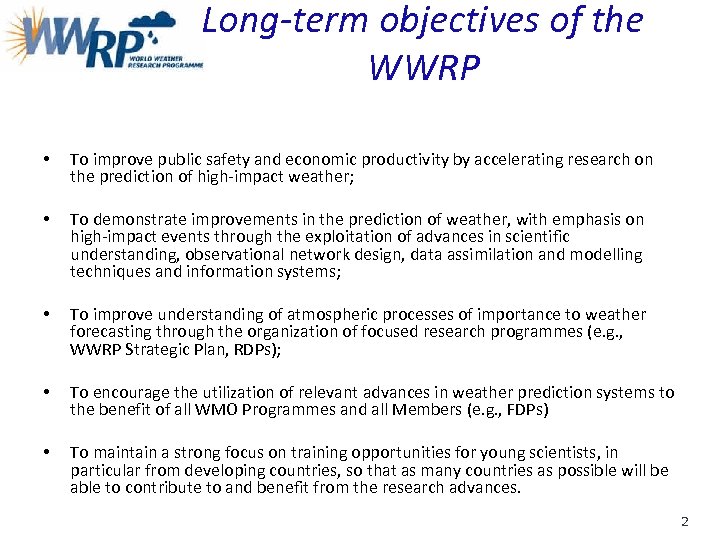 WWRP WORLD WEATHER RESEARCH PROGRAMME

Long-term objectives of the WWRP

• To improve public safety and economic productivity by accelerating research on the prediction of high-impact weather;

• To demonstrate improvements in the prediction of weather, with emphasis on high-impact events through the exploitation of advances in scientific understanding, observational network design, data assimilation and modelling techniques and information systems;

• To improve understanding of atmospheric processes of importance to weather forecasting through the organization of focused research programmes (e.g., WWRP Strategic Plan, RDPs);

• To encourage the utilization of relevant advances in weather prediction systems to the benefit of all WMO Programmes and all Members (e.g., FDPs)

• To maintain a strong focus on training opportunities for young scientists, in particular from developing countries, so that as many countries as possible will be able to contribute to and benefit from the research advances.

2